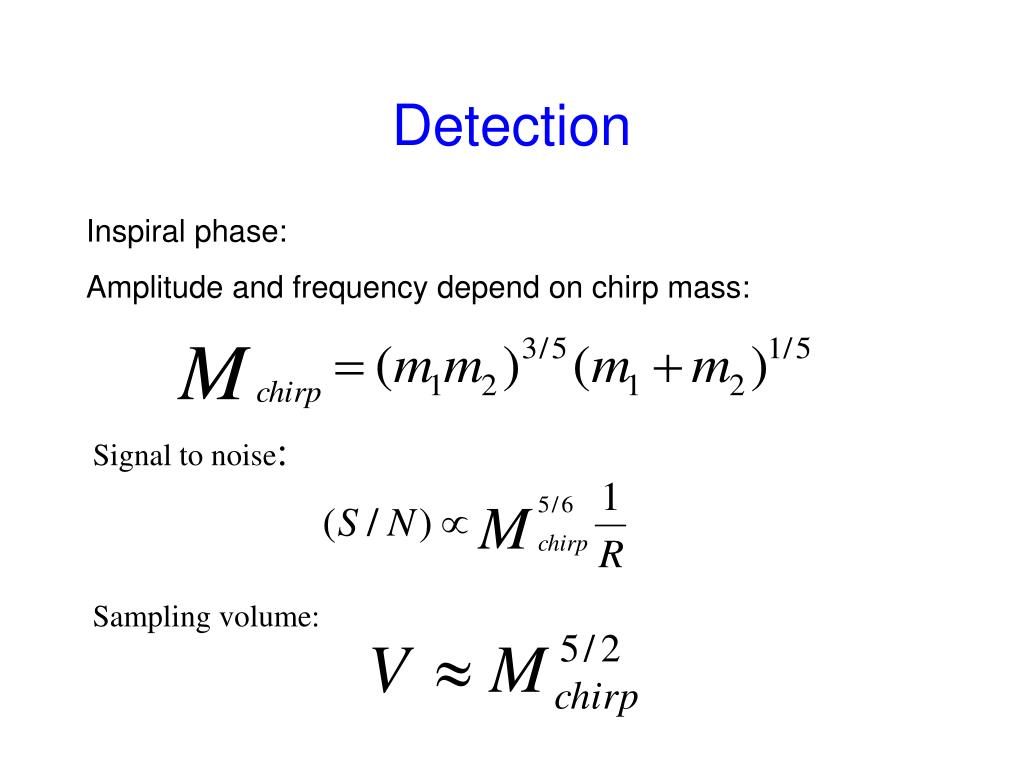 Detection

Inspiral phase:

Amplitude and frequency depend on chirp mass:

$M_{chirp} = (m_1 m_2)^{3/5} (m_1 + m_2)^{1/5}$

Signal to noise:

$(S/N) \propto M_{chirp}^{5/6} \frac{1}{R}$

Sampling volume:

$V \approx M_{chirp}^{5/2}$